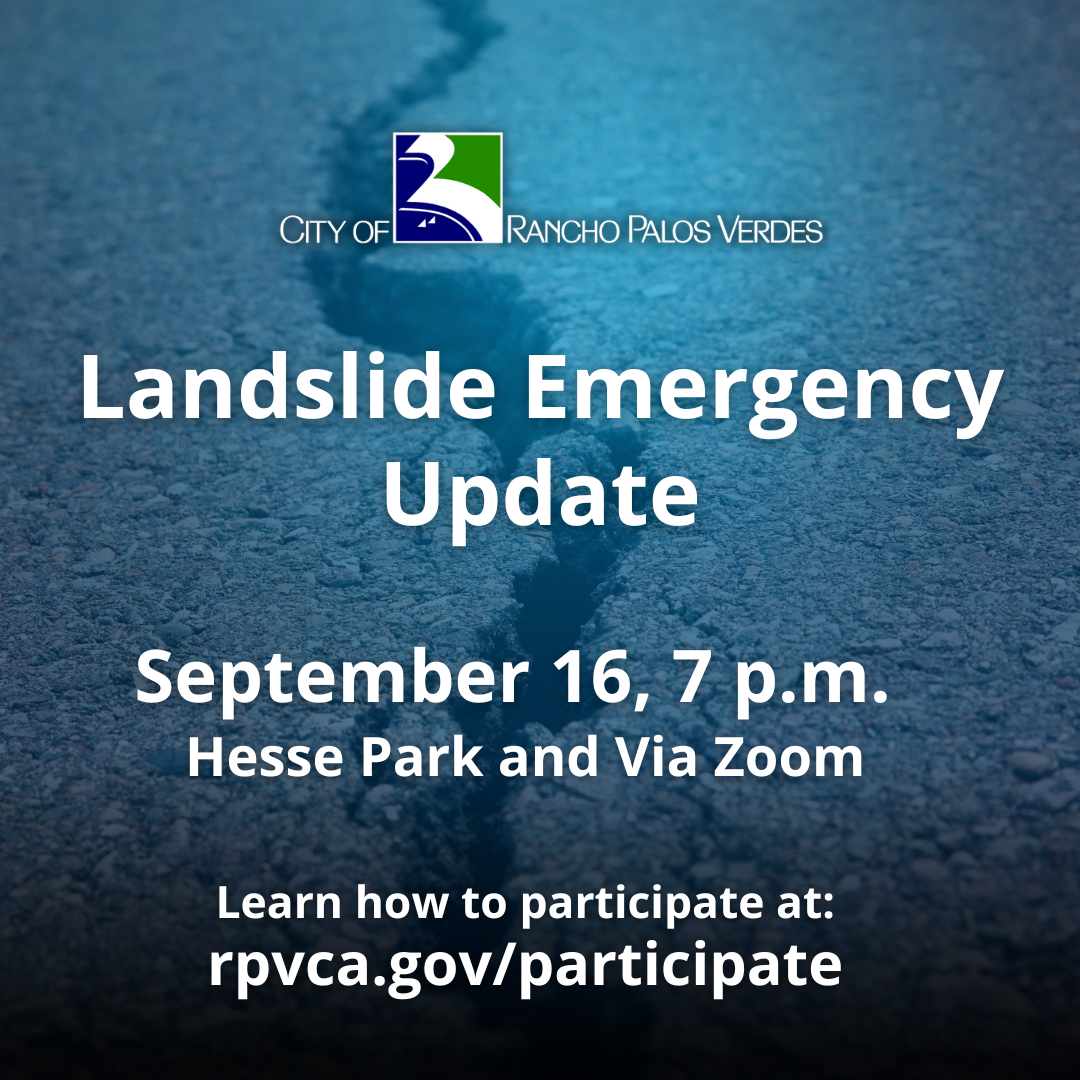 CITY OF RANCHO PALOS VERDES

Landslide Emergency Update

September 16, 7 p.m.
Hesse Park and Via Zoom

Learn how to participate at:
rpvca.gov/participate